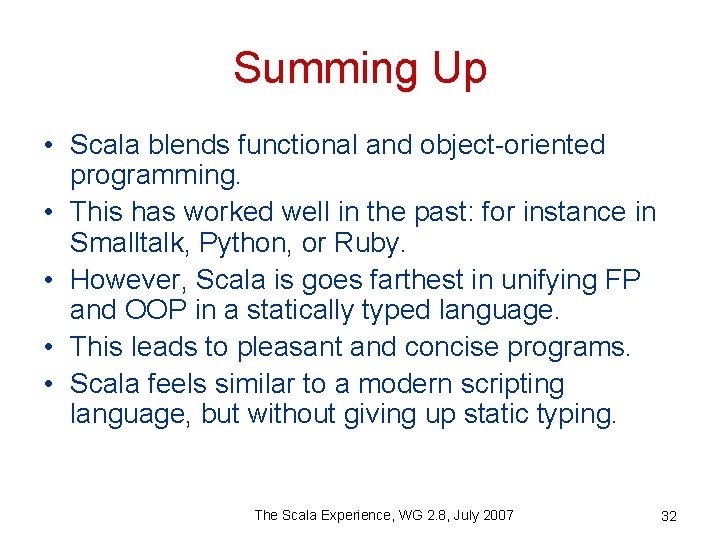 Summing Up

• Scala blends functional and object-oriented programming.
• This has worked well in the past: for instance in Smalltalk, Python, or Ruby.
• However, Scala is goes farthest in unifying FP and OOP in a statically typed language.
• This leads to pleasant and concise programs.
• Scala feels similar to a modern scripting language, but without giving up static typing.

The Scala Experience, WG 2.8, July 2007

32